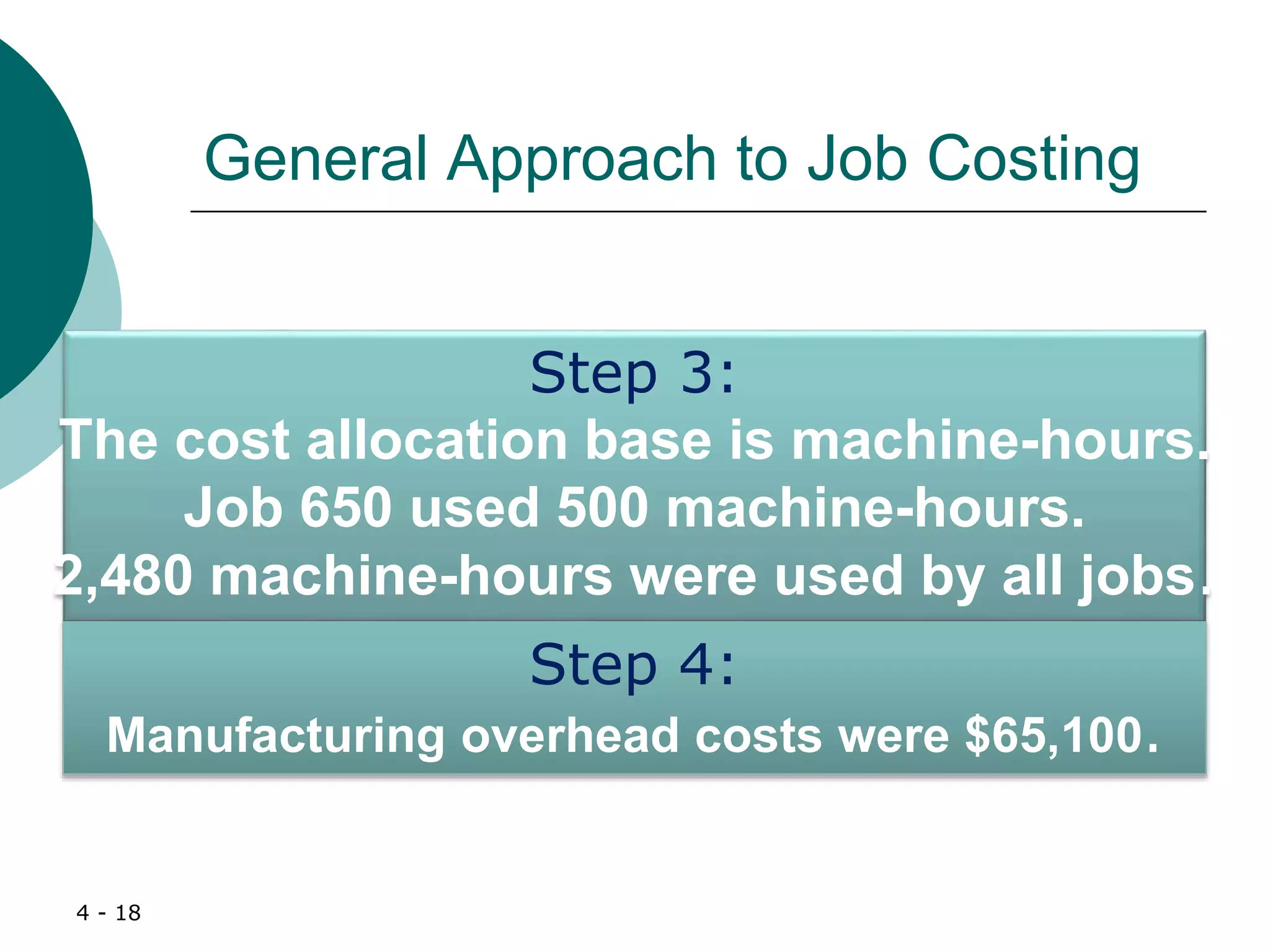 General Approach to Job Costing

Step 3:
The cost allocation base is machine-hours.
Job 650 used 500 machine-hours.
2,480 machine-hours were used by all jobs.

Step 4:
Manufacturing overhead costs were \$65,100.

4 - 18